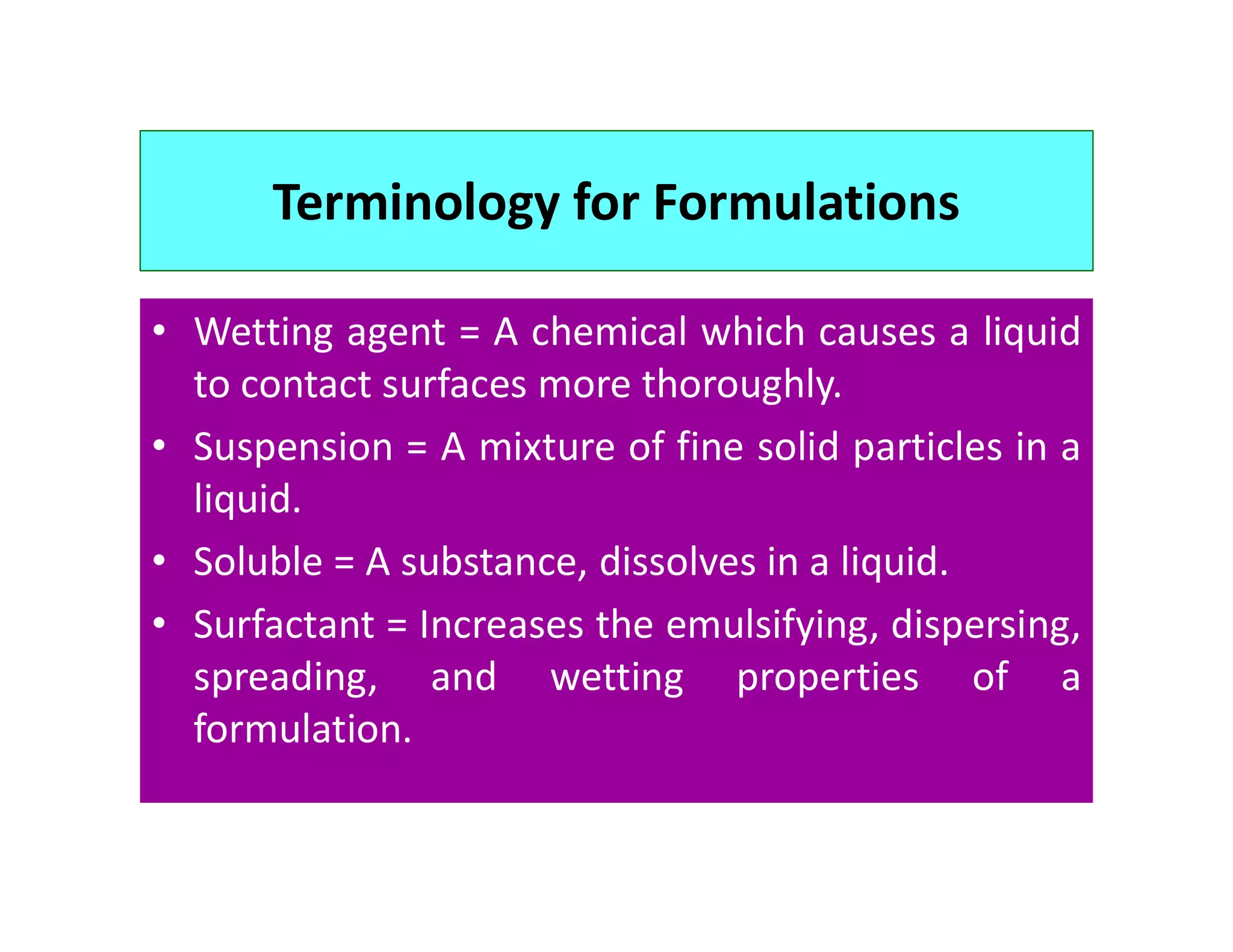 Terminology for Formulations

• Wetting agent = A chemical which causes a liquid to contact surfaces more thoroughly.
• Suspension = A mixture of fine solid particles in a liquid.
• Soluble = A substance, dissolves in a liquid.
• Surfactant = Increases the emulsifying, dispersing, spreading, and wetting properties of a formulation.